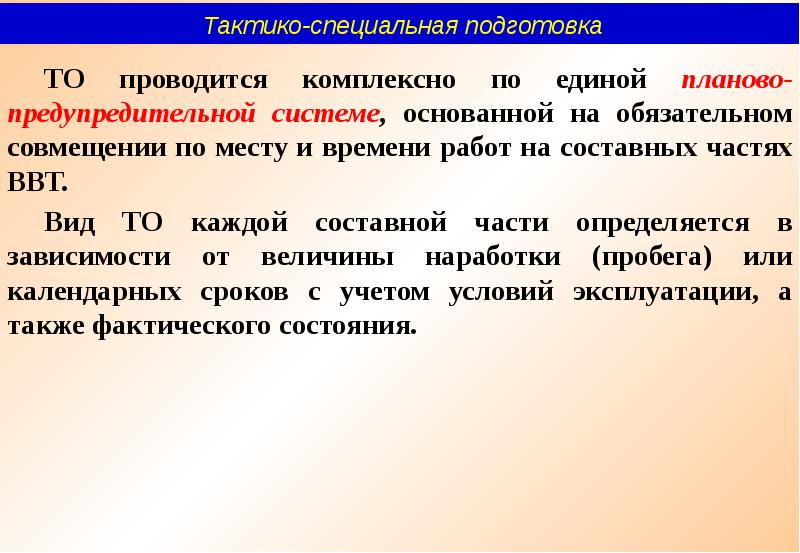 Тактико-специальная подготовка

ТО проводится комплексно по единой планово-предупредительной системе, основанной на обязательном совмещении по месту и времени работ на составных частях ВВТ.

Вид ТО каждой составной части определяется в зависимости от величины наработки (пробега) или календарных сроков с учетом условий эксплуатации, а также фактического состояния.